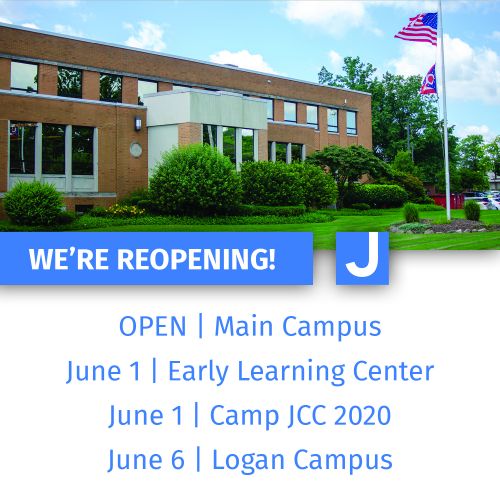 WE'RE REOPENING!

J

OPEN | Main Campus

June 1 | Early Learning Center

June 1 | Camp JCC 2020

June 6 | Logan Campus